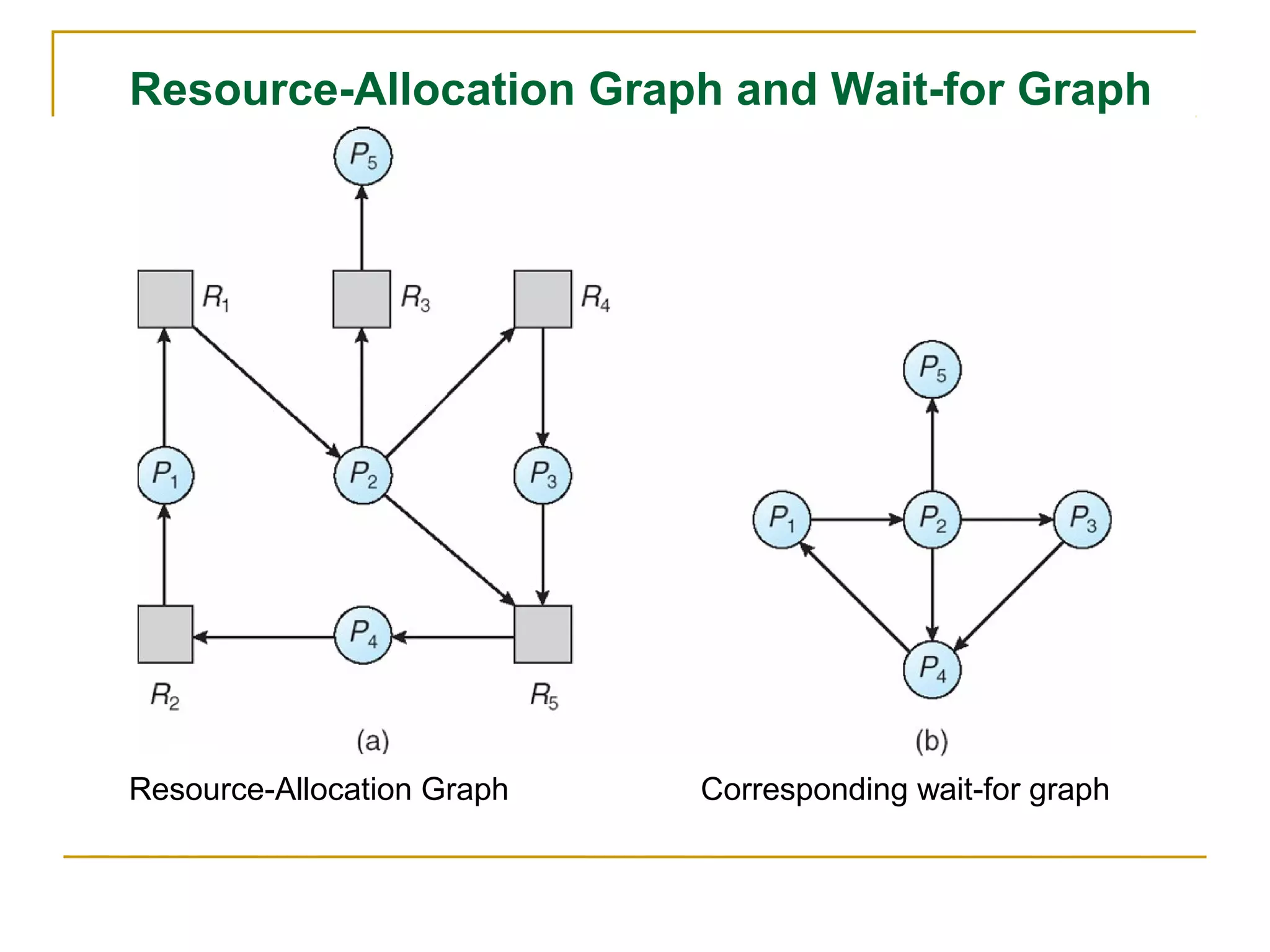 Resource-Allocation Graph and Wait-for Graph

$P_5$

$R_1$ $R_3$ $R_4$

$P_1$ $P_2$ $P_3$

$P_4$

$R_2$ $R_5$

(a)

$P_5$

$P_1$ $P_2$ $P_3$

$P_4$

(b)

Resource-Allocation Graph

Corresponding wait-for graph